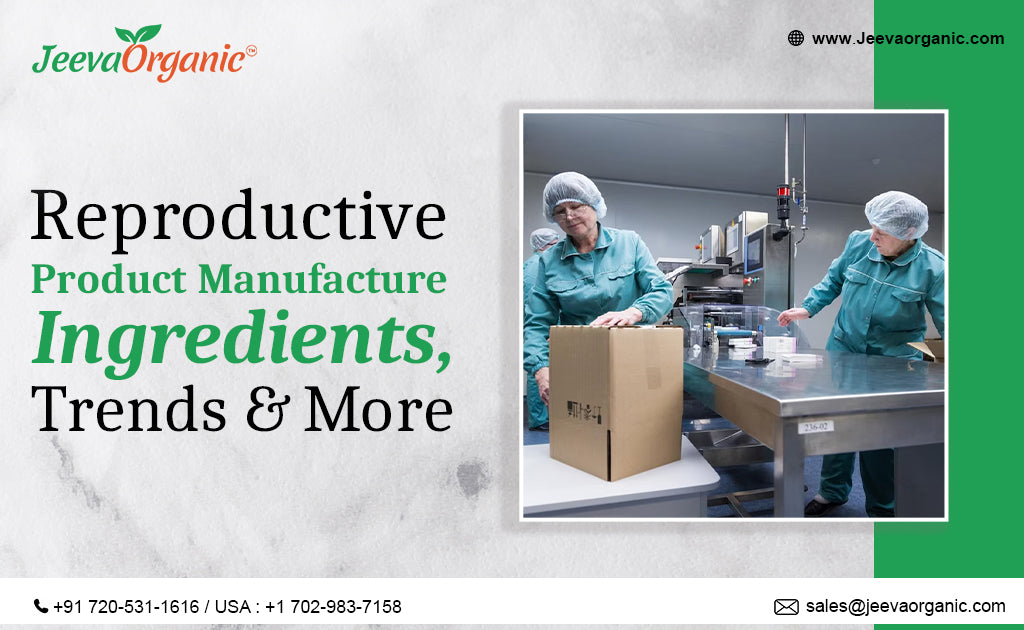 JeevaOrganic™

www.Jeevaorganic.com

Reproductive
Product Manufacture
Ingredients,
Trends & More

236-02

+91 720-531-1616 / USA : +1 702-983-7158

sales@jeevaorganic.com